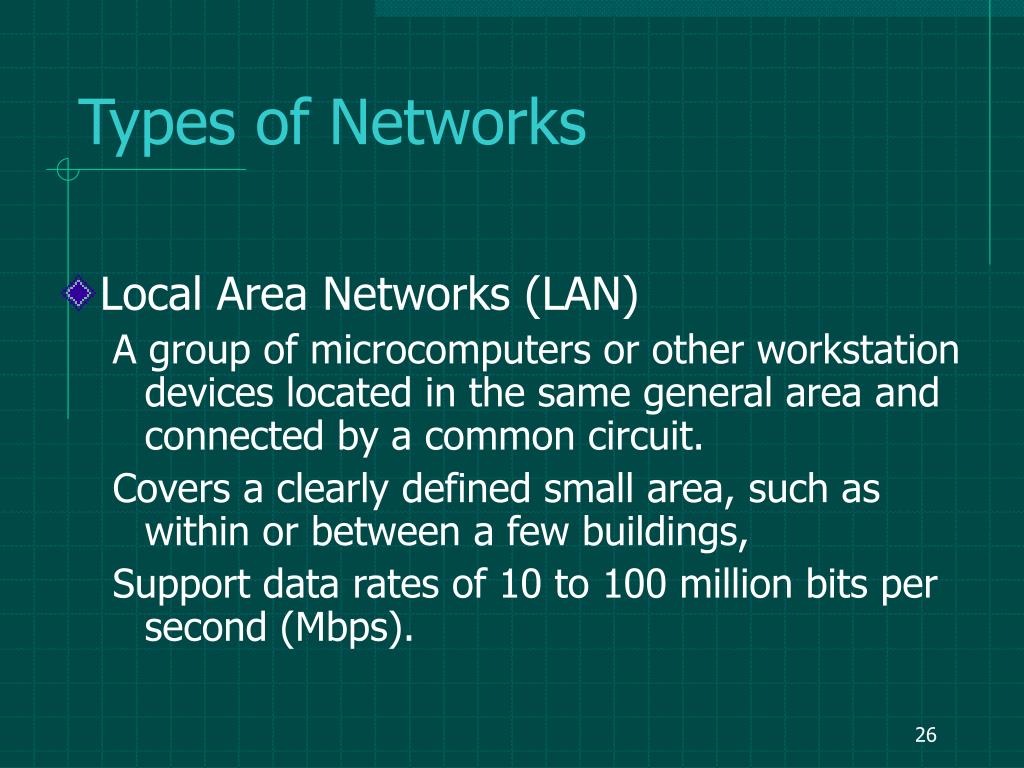 Types of Networks

Local Area Networks (LAN)

A group of microcomputers or other workstation devices located in the same general area and connected by a common circuit.

Covers a clearly defined small area, such as within or between a few buildings,

Support data rates of 10 to 100 million bits per second (Mbps).

26